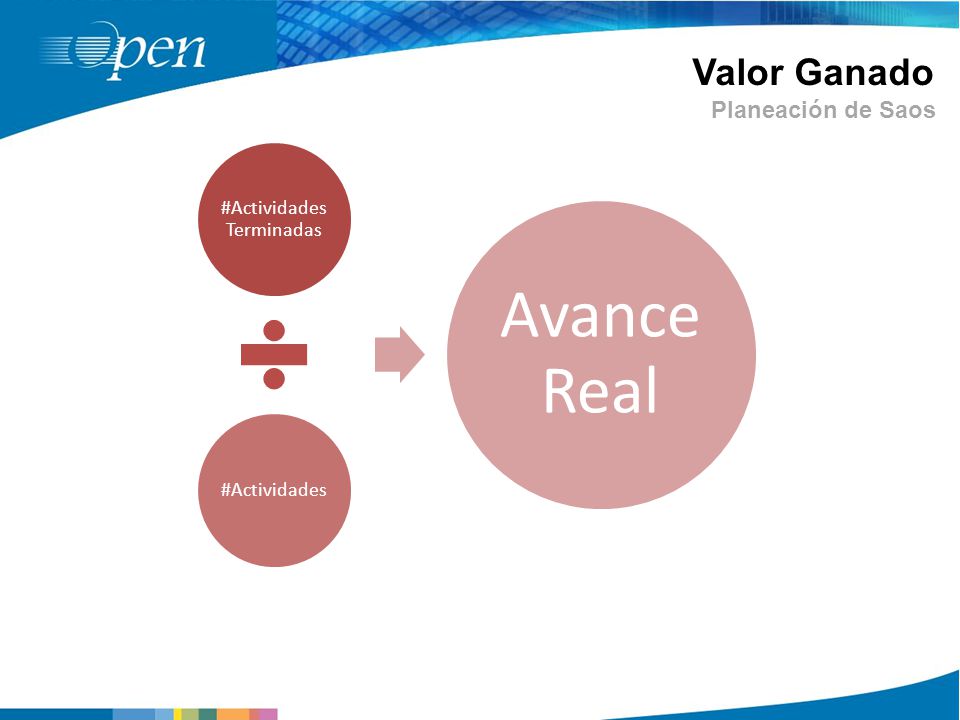 open

Valor Ganado
Planeación de Saos

#Actividades Terminadas

#Actividades

Avance Real